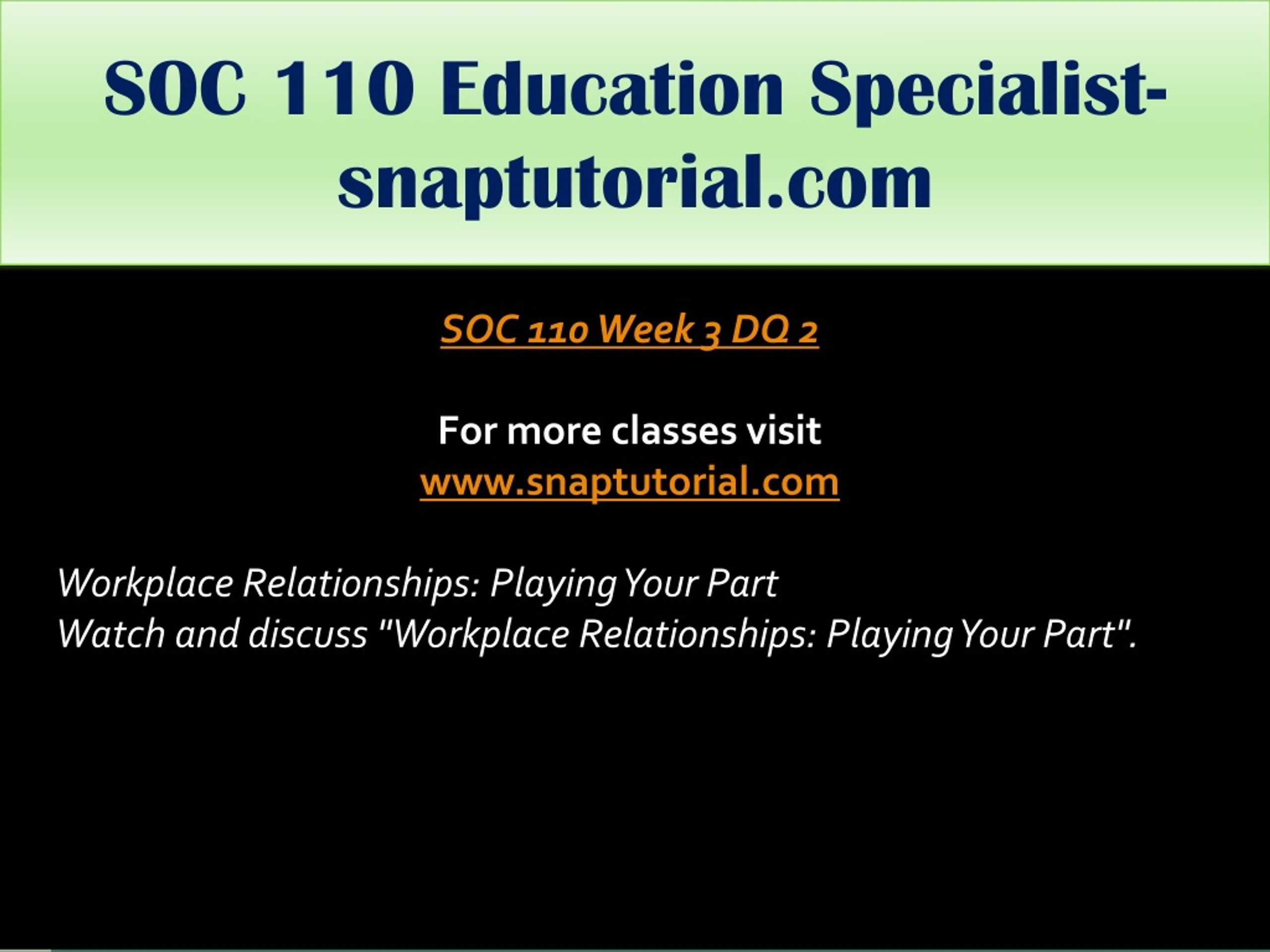 SOC 110 Education Specialist-snaptutorial.com

SOC 110 Week 3 DQ 2

For more classes visit
www.snaptutorial.com

Workplace Relationships: Playing Your Part
Watch and discuss "Workplace Relationships: Playing Your Part".